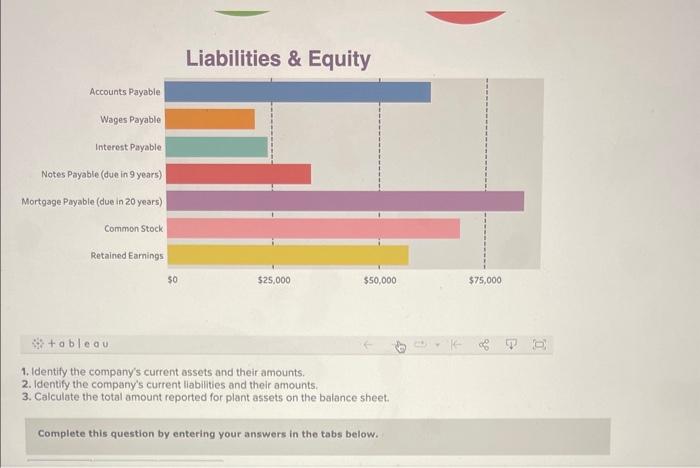 Liabilities & Equity

Accounts Payable
Wages Payable
Interest Payable
Notes Payable (due in 9 years)
Mortgage Payable (due in 20 years)
Common Stock
Retained Earnings

$0
$25,000
$50,000
$75,000

+ a b l e a u

1. Identify the company's current assets and their amounts.
2. Identify the company's current liabilities and their amounts.
3. Calculate the total amount reported for plant assets on the balance sheet.

Complete this question by entering your answers in the tabs below.